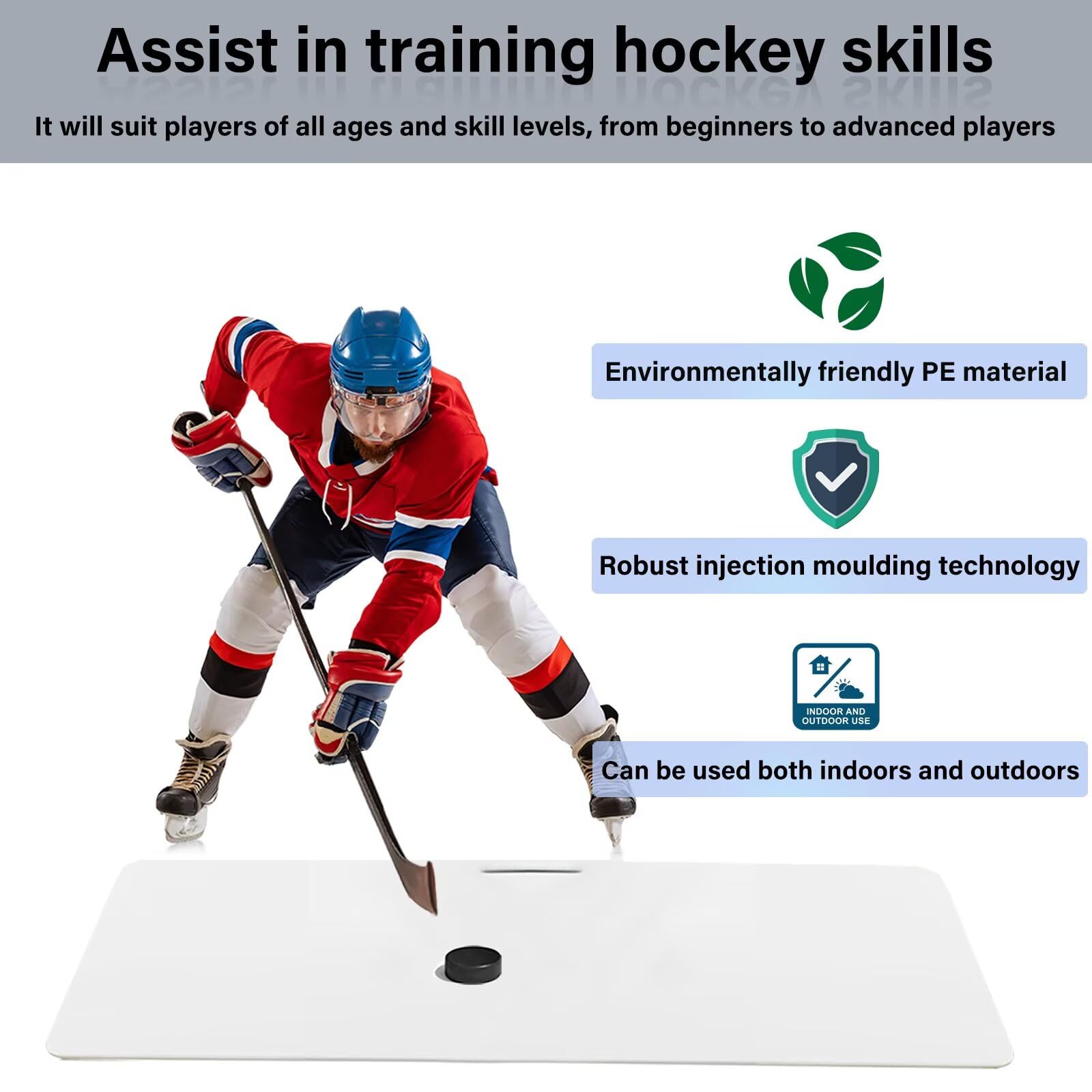 Assist in training hockey skills

It will suit players of all ages and skill levels, from beginners to advanced players

Environmentally friendly PE material

Robust injection moulding technology

INDOOR AND OUTDOOR USE

Can be used both indoors and outdoors